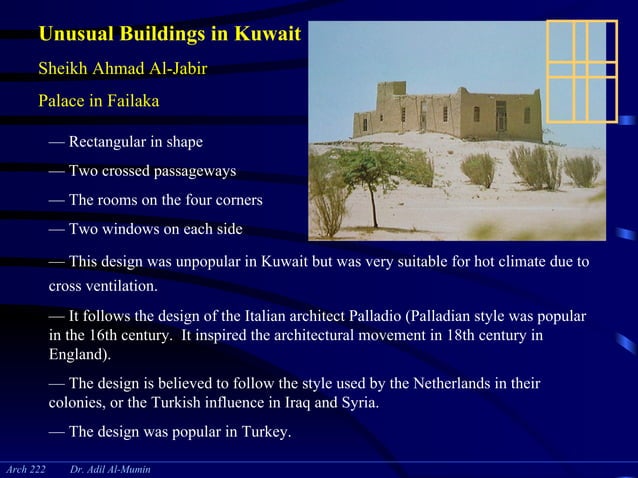 Unusual Buildings in Kuwait

Sheikh Ahmad Al-Jabir

Palace in Failaka

— Rectangular in shape

— Two crossed passageways

— The rooms on the four corners

— Two windows on each side

— This design was unpopular in Kuwait but was very suitable for hot climate due to cross ventilation.

— It follows the design of the Italian architect Palladio (Palladian style was popular in the 16th century. It inspired the architectural movement in 18th century in England).

— The design is believed to follow the style used by the Netherlands in their colonies, or the Turkish influence in Iraq and Syria.

— The design was popular in Turkey.

Arch 222 Dr. Adil Al-Mumin